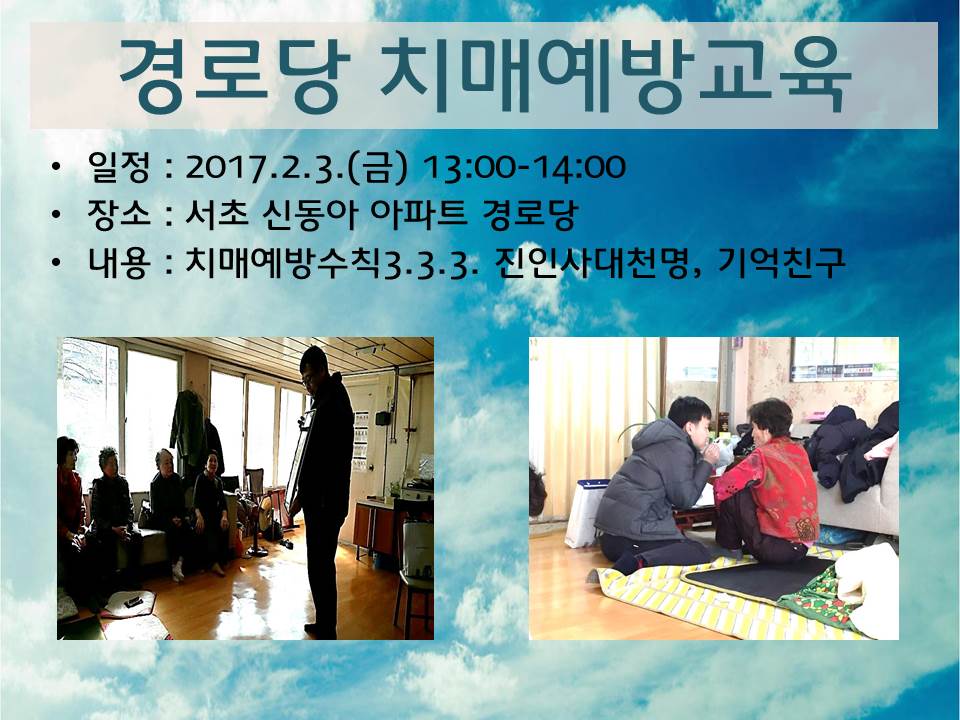 경로당 치매예방교육

• 일정 : 2017.2.3.(금) 13:00-14:00
• 장소 : 서초 신동아 아파트 경로당
• 내용 : 치매예방수칙3.3.3. 진인사대천명, 기억친구